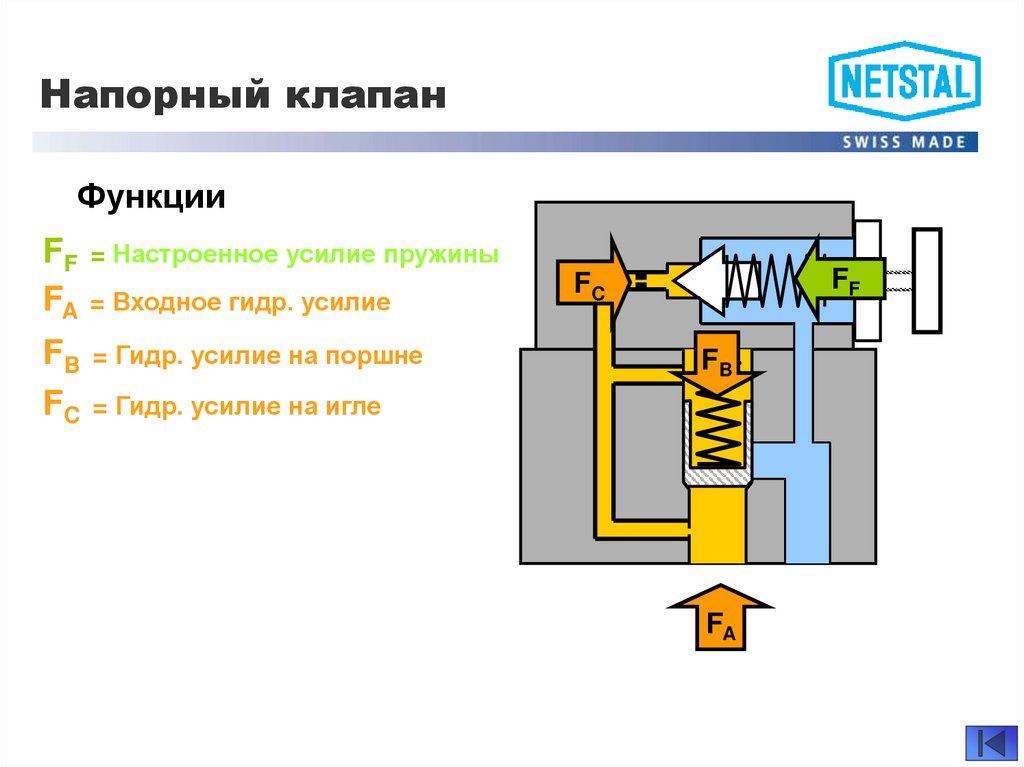 Напорный клапан

NETSTAL

SWISS MADE

Функции

$F_F$ = Настроенное усилие пружины

$F_A$ = Входное гидр. усилие

$F_B$ = Гидр. усилие на поршне

$F_C$ = Гидр. усилие на игле

$F_C$

$F_F$

$F_B$

$F_A$